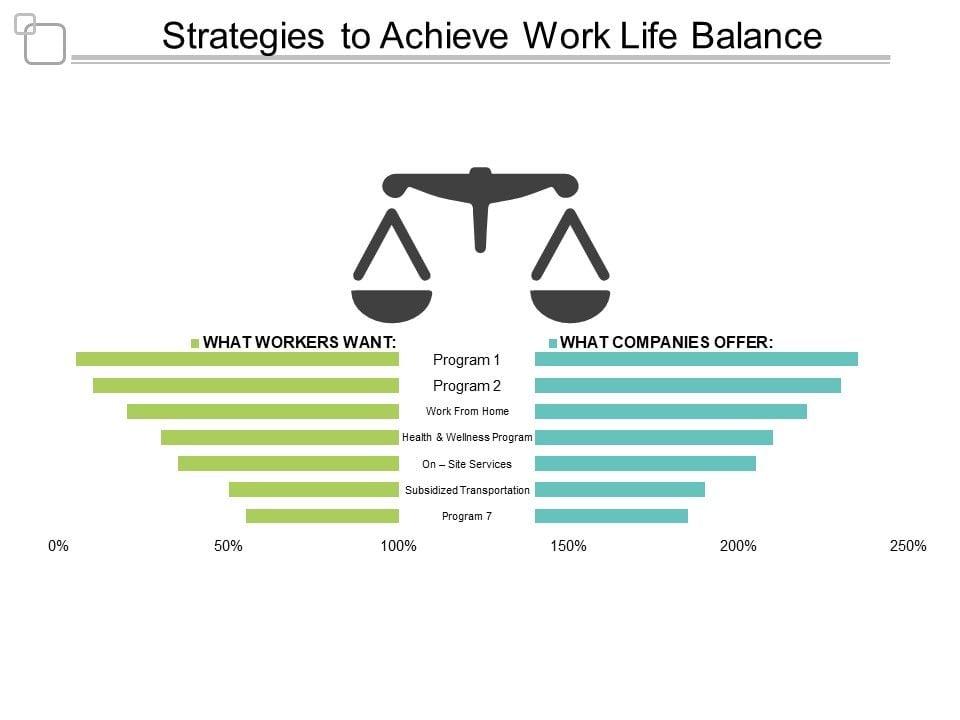 Strategies to Achieve Work Life Balance

WHAT WORKERS WANT:

WHAT COMPANIES OFFER:

Program 1

Program 2

Work From Home

Health & Wellness Program

On – Site Services

Subsidized Transportation

Program 7

0%

50%

100%

150%

200%

250%